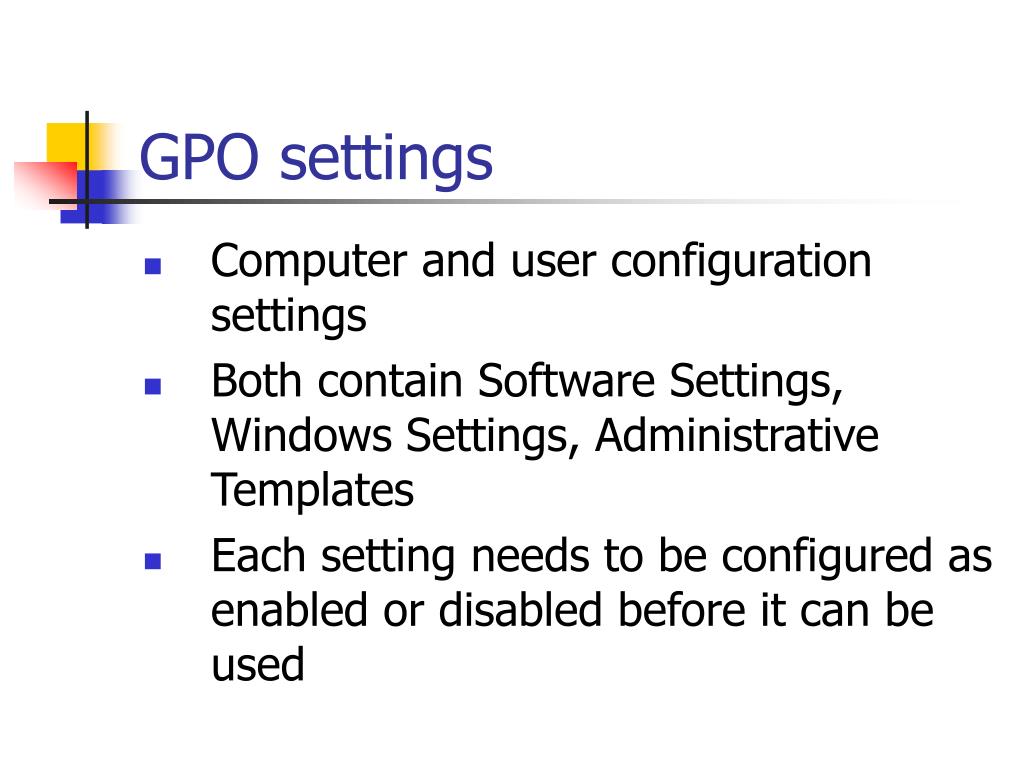 GPO settings

- Computer and user configuration settings
- Both contain Software Settings, Windows Settings, Administrative Templates
- Each setting needs to be configured as enabled or disabled before it can be used